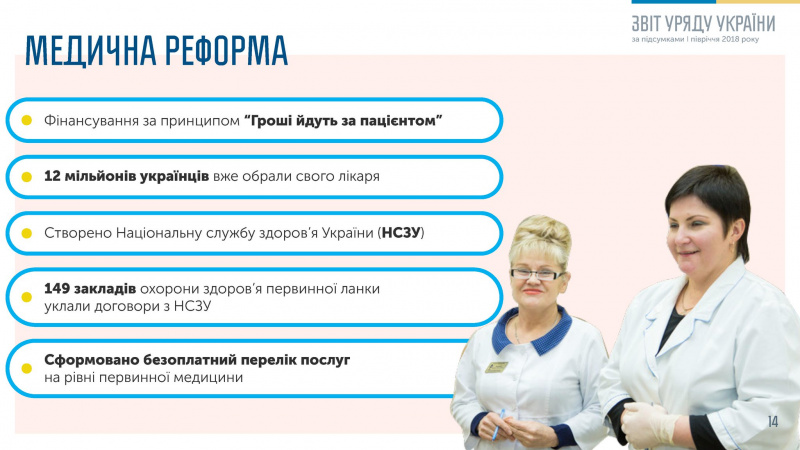 ЗВІТ УРЯДУ УКРАЇНИ
за підсумками І півріччя 2018 року

МЕДИЧНА РЕФОРМА

Фінансування за принципом "Гроші йдуть за пацієнтом"

12 мільйонів українців вже обрали свого лікаря

Створено Національну службу здоров'я України (НСЗУ)

149 закладів охорони здоров'я первинної ланки уклали договори з НСЗУ

Сформовано безоплатний перелік послуг на рівні первинної медицини

14